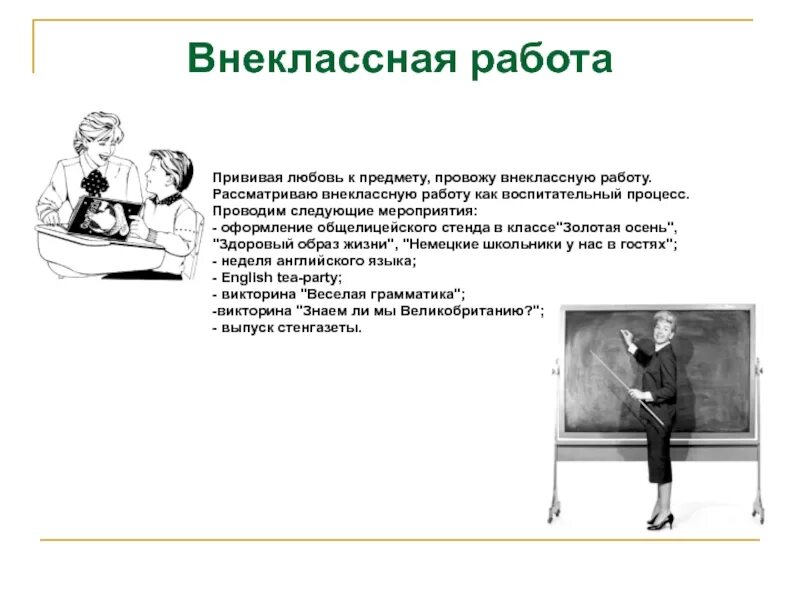 Внеклассная работа

Прививая любовь к предмету, провожу внеклассную работу.
Рассматриваю внеклассную работу как воспитательный процесс.
Проводим следующие мероприятия:
- оформление общелицейского стенда в классе"Золотая осень", "Здоровый образ жизни", "Немецкие школьники у нас в гостях";
- неделя английского языка;
- English tea-party;
- викторина "Веселая грамматика";
-викторина "Знаем ли мы Великобританию?";
- выпуск стенгазеты.